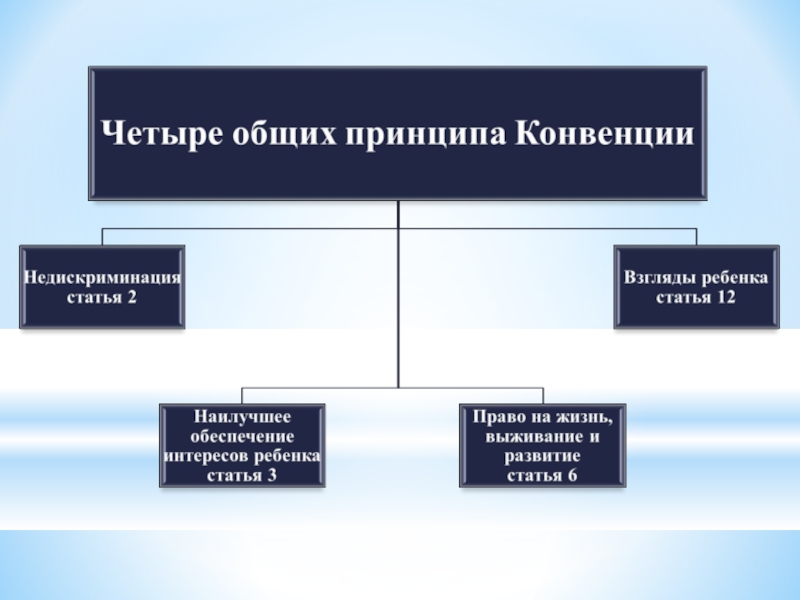 Четыре общих принципа Конвенции

Недискриминация статья 2

Взгляды ребенка статья 12

Наилучшее обеспечение интересов ребенка статья 3

Право на жизнь, выживание и развитие статья 6